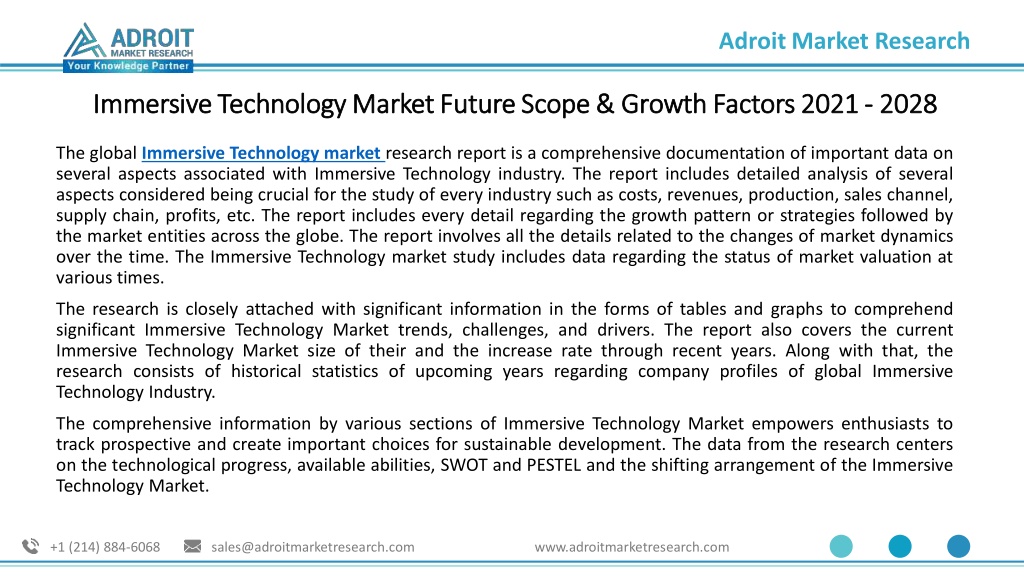 ADROIT
MARKET RESEARCH
Your Knowledge Partner

Adroit Market Research

Immersive Technology Market Future Scope & Growth Factors 2021 - 2028

The global Immersive Technology market research report is a comprehensive documentation of important data on several aspects associated with Immersive Technology industry. The report includes detailed analysis of several aspects considered being crucial for the study of every industry such as costs, revenues, production, sales channel, supply chain, profits, etc. The report includes every detail regarding the growth pattern or strategies followed by the market entities across the globe. The report involves all the details related to the changes of market dynamics over the time. The Immersive Technology market study includes data regarding the status of market valuation at various times.

The research is closely attached with significant information in the forms of tables and graphs to comprehend significant Immersive Technology Market trends, challenges, and drivers. The report also covers the current Immersive Technology Market size of their and the increase rate through recent years. Along with that, the research consists of historical statistics of upcoming years regarding company profiles of global Immersive Technology Industry.

The comprehensive information by various sections of Immersive Technology Market empowers enthusiasts to track prospective and create important choices for sustainable development. The data from the research centers on the technological progress, available abilities, SWOT and PESTEL and the shifting arrangement of the Immersive Technology Market.

+1 (214) 884-6068 sales@adroitmarketresearch.com www.adroitmarketresearch.com